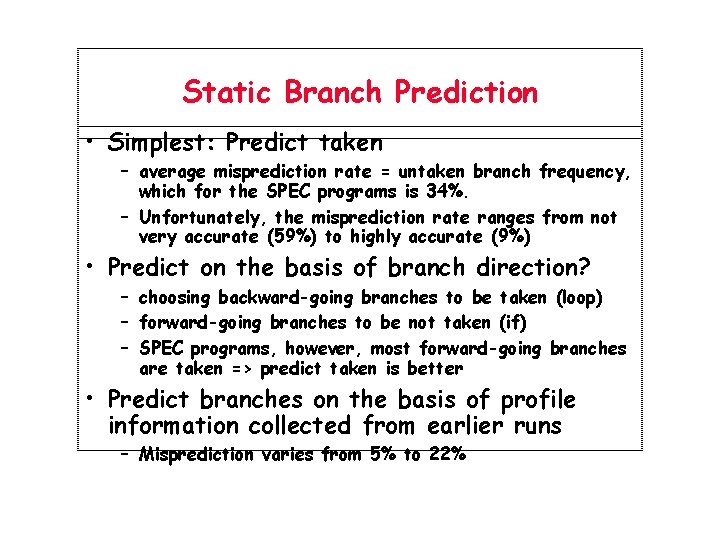 Static Branch Prediction

• Simplest: Predict taken

– average misprediction rate = untaken branch frequency, which for the SPEC programs is 34%.

– Unfortunately, the misprediction rate ranges from not very accurate (59%) to highly accurate (9%)

• Predict on the basis of branch direction?

– choosing backward-going branches to be taken (loop)

– forward-going branches to be not taken (if)

– SPEC programs, however, most forward-going branches are taken => predict taken is better

• Predict branches on the basis of profile information collected from earlier runs

– Misprediction varies from 5% to 22%